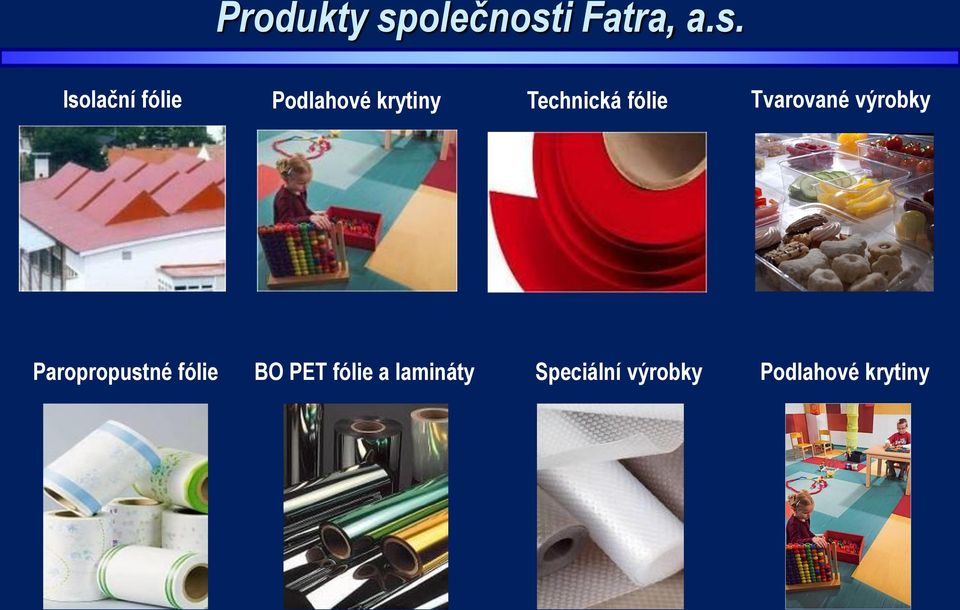 Produkty společnosti Fatra, a.s.

Isolační fólie

Podlahové krytiny

Technická fólie

Tvarované výrobky

Paropropustné fólie

BO PET fólie a lamináty

Speciální výrobky

Podlahové krytiny